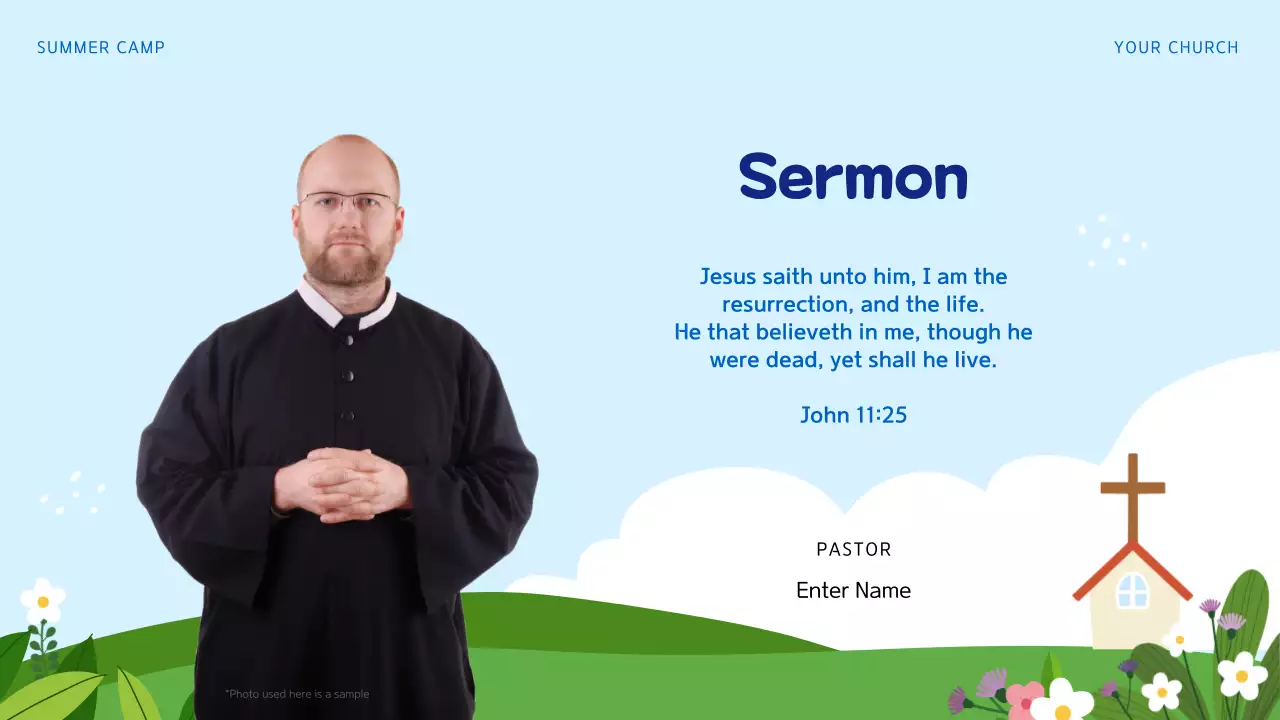 SUMMER CAMP

YOUR CHURCH

Sermon

Jesus saith unto him, I am the resurrection, and the life. He that believeth in me, though he were dead, yet shall he live.

John 11:25

PASTOR

Enter Name

*Photo used here is a sample